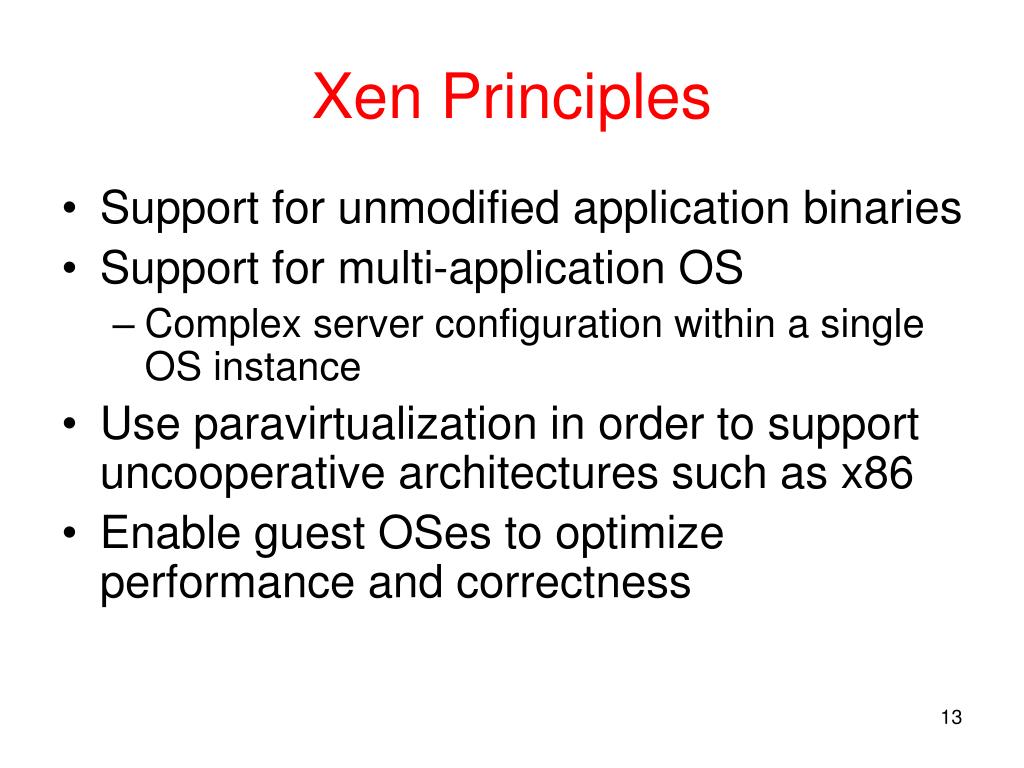 Xen Principles

• Support for unmodified application binaries
• Support for multi-application OS
– Complex server configuration within a single OS instance
• Use paravirtualization in order to support uncooperative architectures such as x86
• Enable guest OSes to optimize performance and correctness

13